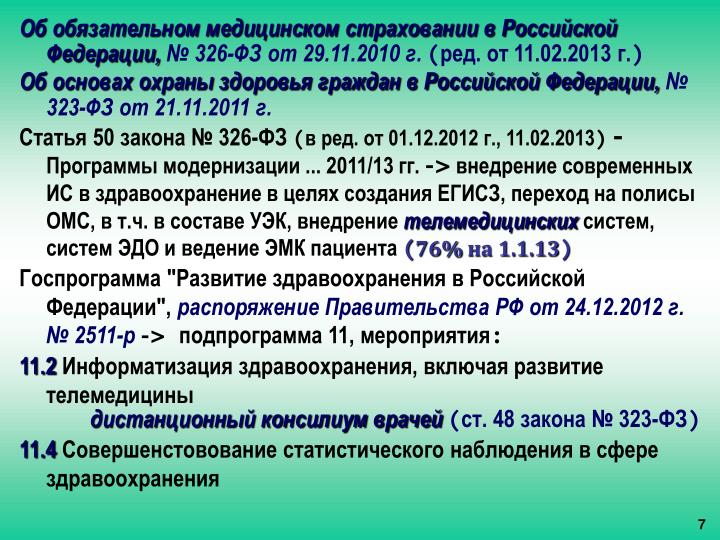 Об обязательном медицинском страховании в Российской Федерации, № 326-ФЗ от 29.11.2010 г. (ред. от 11.02.2013 г.)

Об основах охраны здоровья граждан в Российской Федерации, № 323-ФЗ от 21.11.2011 г.

Статья 50 закона № 326-ФЗ (в ред. от 01.12.2012 г., 11.02.2013) - Программы модернизации ... 2011/13 гг. -> внедрение современных ИС в здравоохранение в целях создания ЕГИСЗ, переход на полисы ОМС, в т.ч. в составе УЭК, внедрение телемедицинских систем, систем ЭДО и ведение ЭМК пациента (76% на 1.1.13)

Госпрограмма "Развитие здравоохранения в Российской Федерации", распоряжение Правительства РФ от 24.12.2012 г. № 2511-р -> подпрограмма 11, мероприятия:

11.2 Информатизация здравоохранения, включая развитие телемедицины
дистанционный консилиум врачей (ст. 48 закона № 323-ФЗ)

11.4 Совершенстовование статистического наблюдения в сфере здравоохранения

7